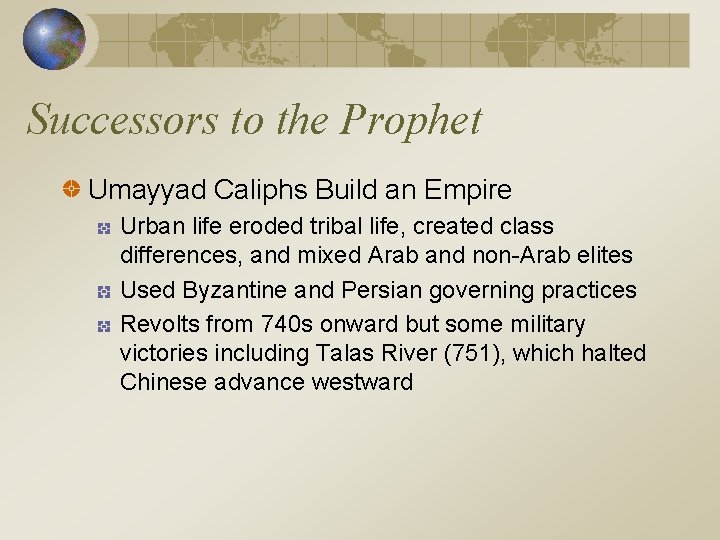 Successors to the Prophet

Umayyad Caliphs Build an Empire

Urban life eroded tribal life, created class differences, and mixed Arab and non-Arab elites

Used Byzantine and Persian governing practices

Revolts from 740s onward but some military victories including Talas River (751), which halted Chinese advance westward